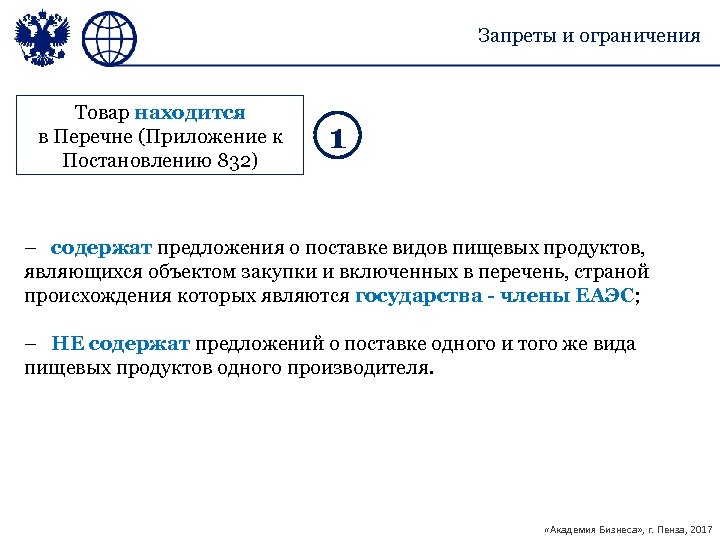 Запреты и ограничения

Товар находится в Перечне (Приложение к Постановлению 832)

1

– содержат предложения о поставке видов пищевых продуктов, являющихся объектом закупки и включенных в перечень, страной происхождения которых являются государства - члены ЕАЭС;

– НЕ содержат предложений о поставке одного и того же вида пищевых продуктов одного производителя.

«Академия Бизнеса», г. Пенза, 2017